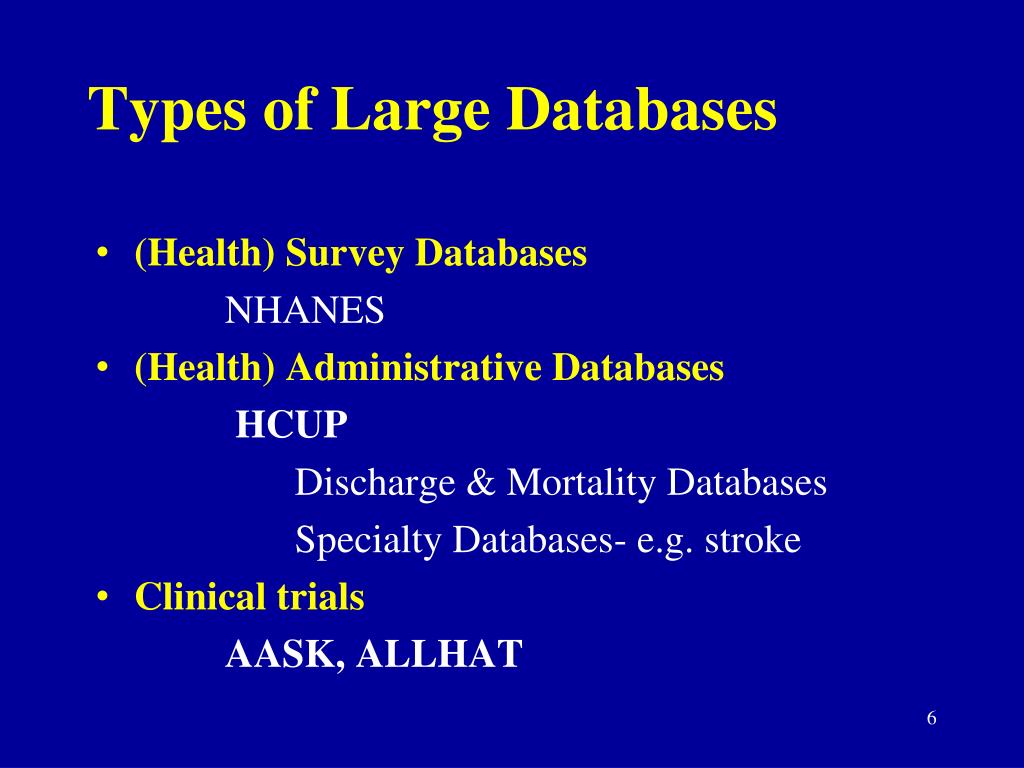 Types of Large Databases

• (Health) Survey Databases
NHANES
• (Health) Administrative Databases
HCUP
Discharge & Mortality Databases
Specialty Databases- e.g. stroke
• Clinical trials
AASK, ALLHAT

6